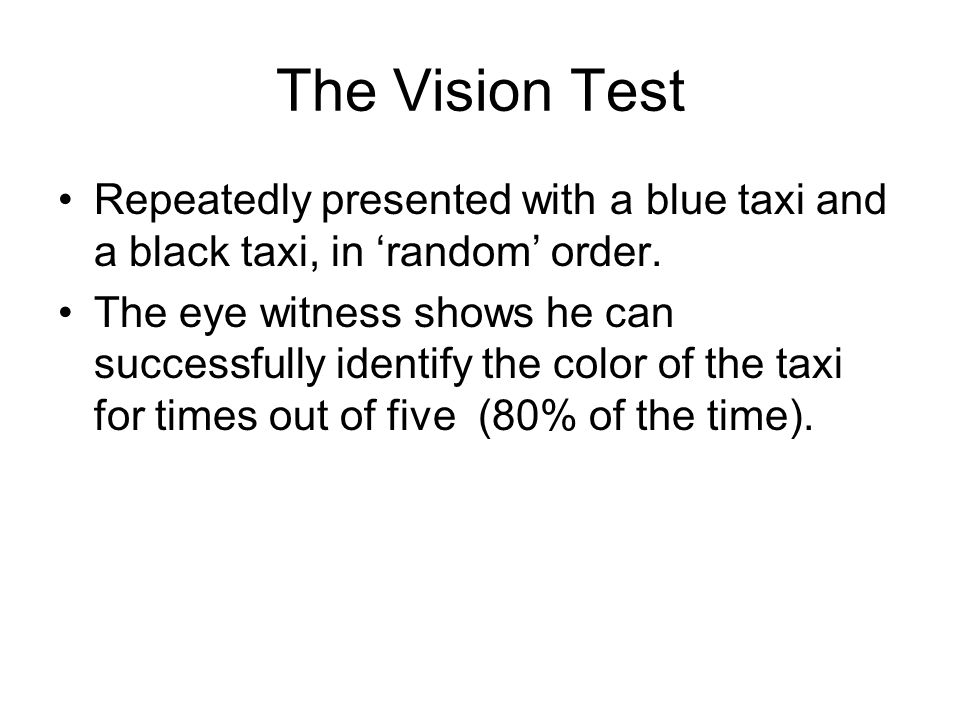 The Vision Test

• Repeatedly presented with a blue taxi and a black taxi, in ‘random’ order.

• The eye witness shows he can successfully identify the color of the taxi for times out of five  (80% of the time).